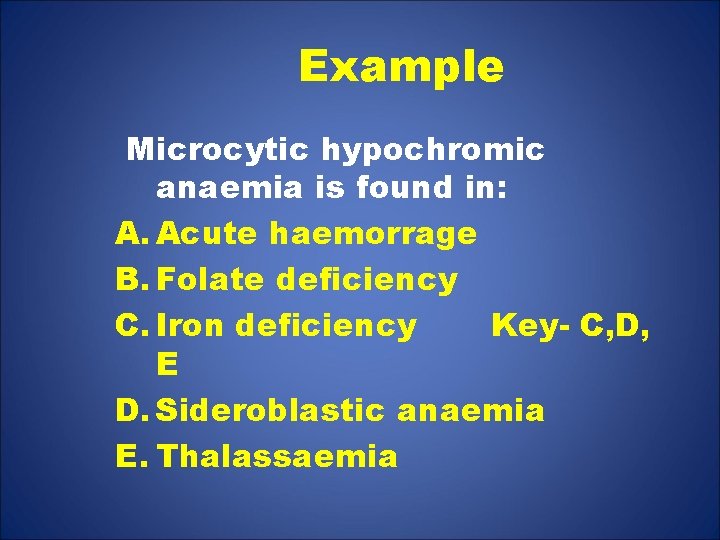 Example

Microcytic hypochromic anaemia is found in:

A. Acute haemorrage
B. Folate deficiency
C. Iron deficiency Key- C,D, E
D. Sideroblastic anaemia
E. Thalassaemia